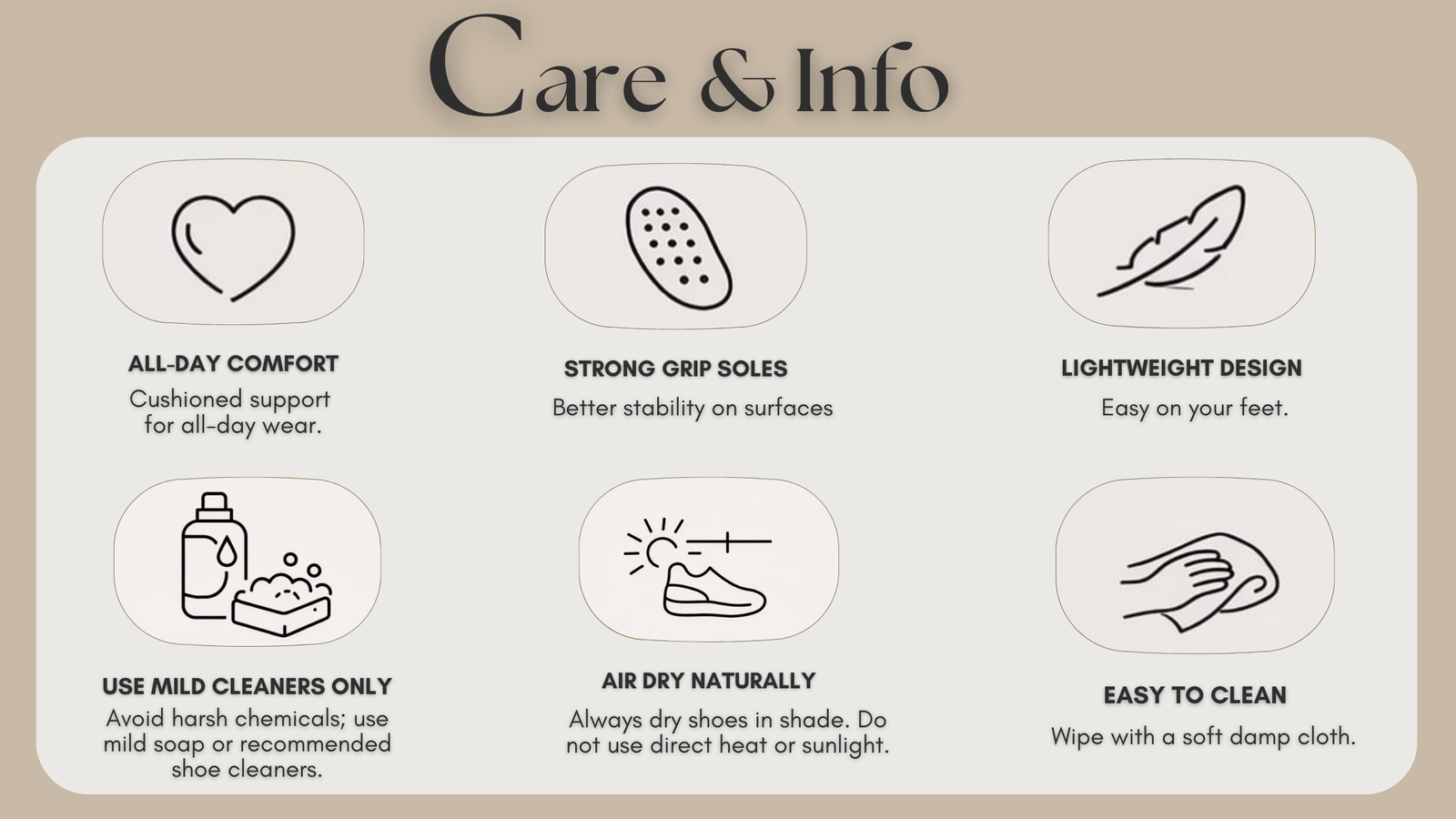 Care & Info

ALL-DAY COMFORT
Cushioned support for all-day wear.

STRONG GRIP SOLES
Better stability on surfaces

LIGHTWEIGHT DESIGN
Easy on your feet.

USE MILD CLEANERS ONLY
Avoid harsh chemicals; use mild soap or recommended shoe cleaners.

AIR DRY NATURALLY
Always dry shoes in shade. Do not use direct heat or sunlight.

EASY TO CLEAN
Wipe with a soft damp cloth.